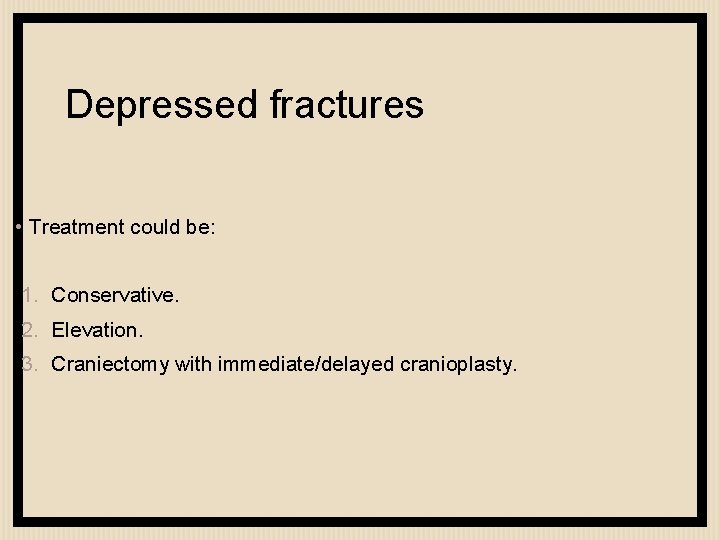 Depressed fractures

• Treatment could be:

1. Conservative.
2. Elevation.
3. Craniectomy with immediate/delayed cranioplasty.